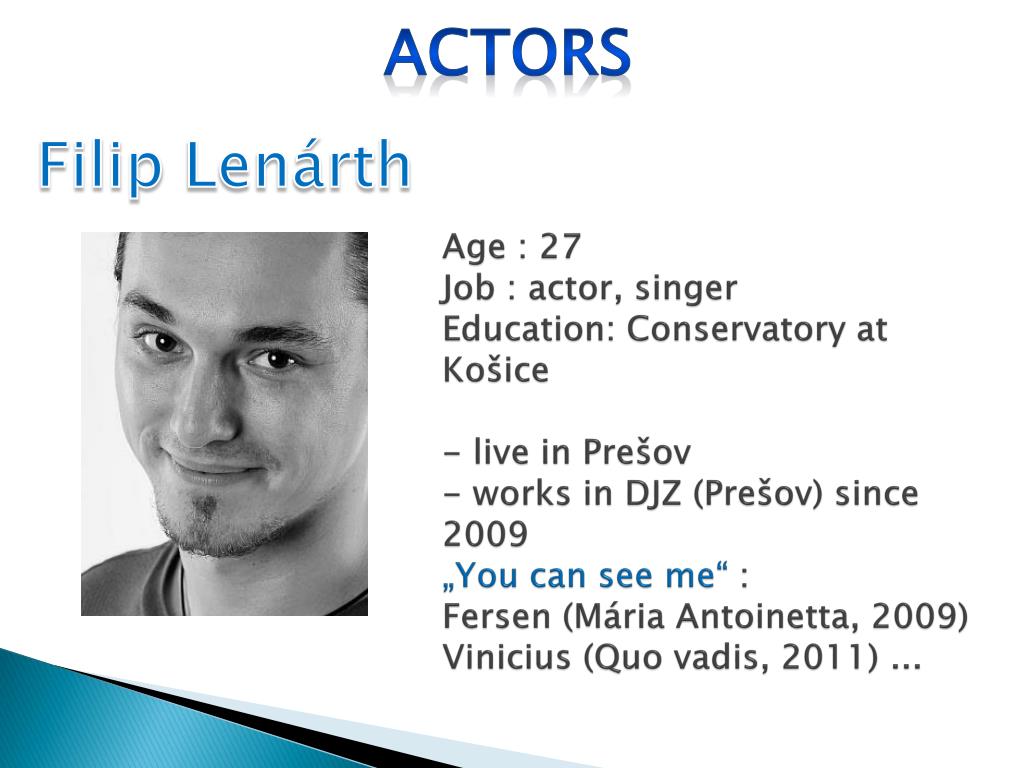 ACTORS

Filip Lenárth

Age : 27
Job : actor, singer
Education: Conservatory at Košice

- live in Prešov
- works in DJZ (Prešov) since 2009
„You can see me“ :
Fersen (Mária Antoinetta, 2009)
Vinicius (Quo vadis, 2011) ...